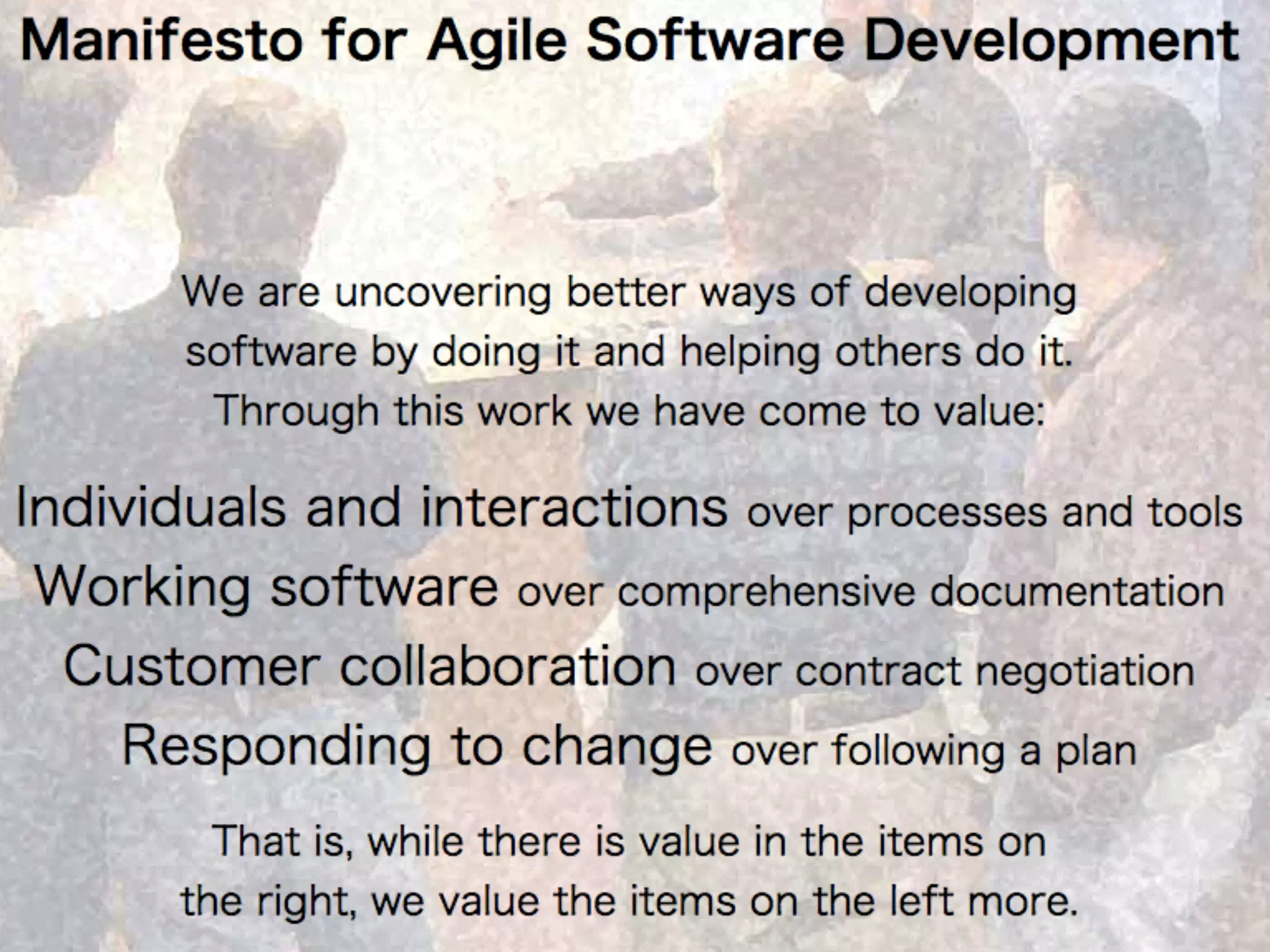 Manifesto for Agile Software Development

We are uncovering better ways of developing software by doing it and helping others do it. Through this work we have come to value:

Individuals and interactions over processes and tools
Working software over comprehensive documentation
Customer collaboration over contract negotiation
Responding to change over following a plan

That is, while there is value in the items on the right, we value the items on the left more.